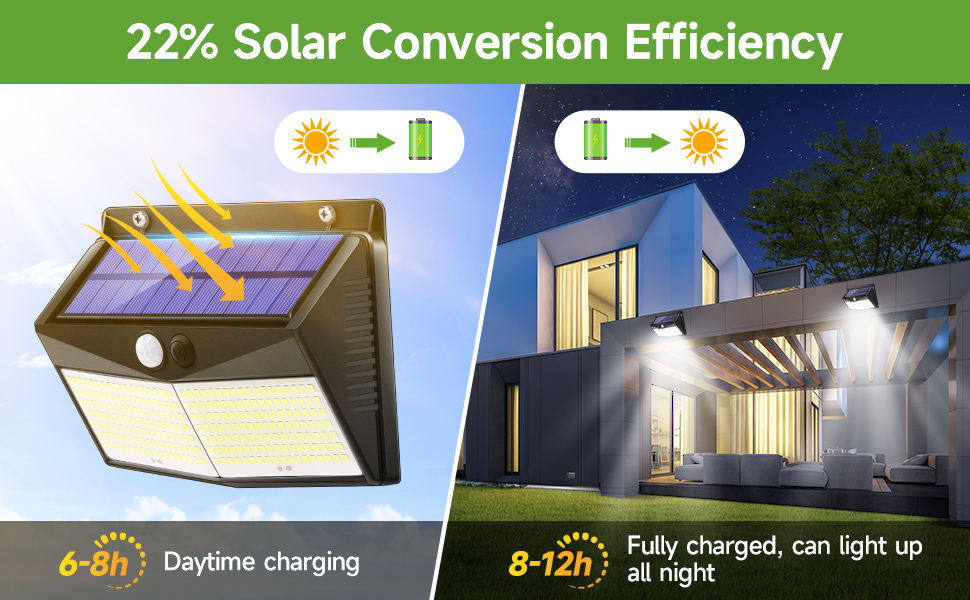 22% Solar Conversion Efficiency

6-8h Daytime charging

8-12h Fully charged, can light up all night